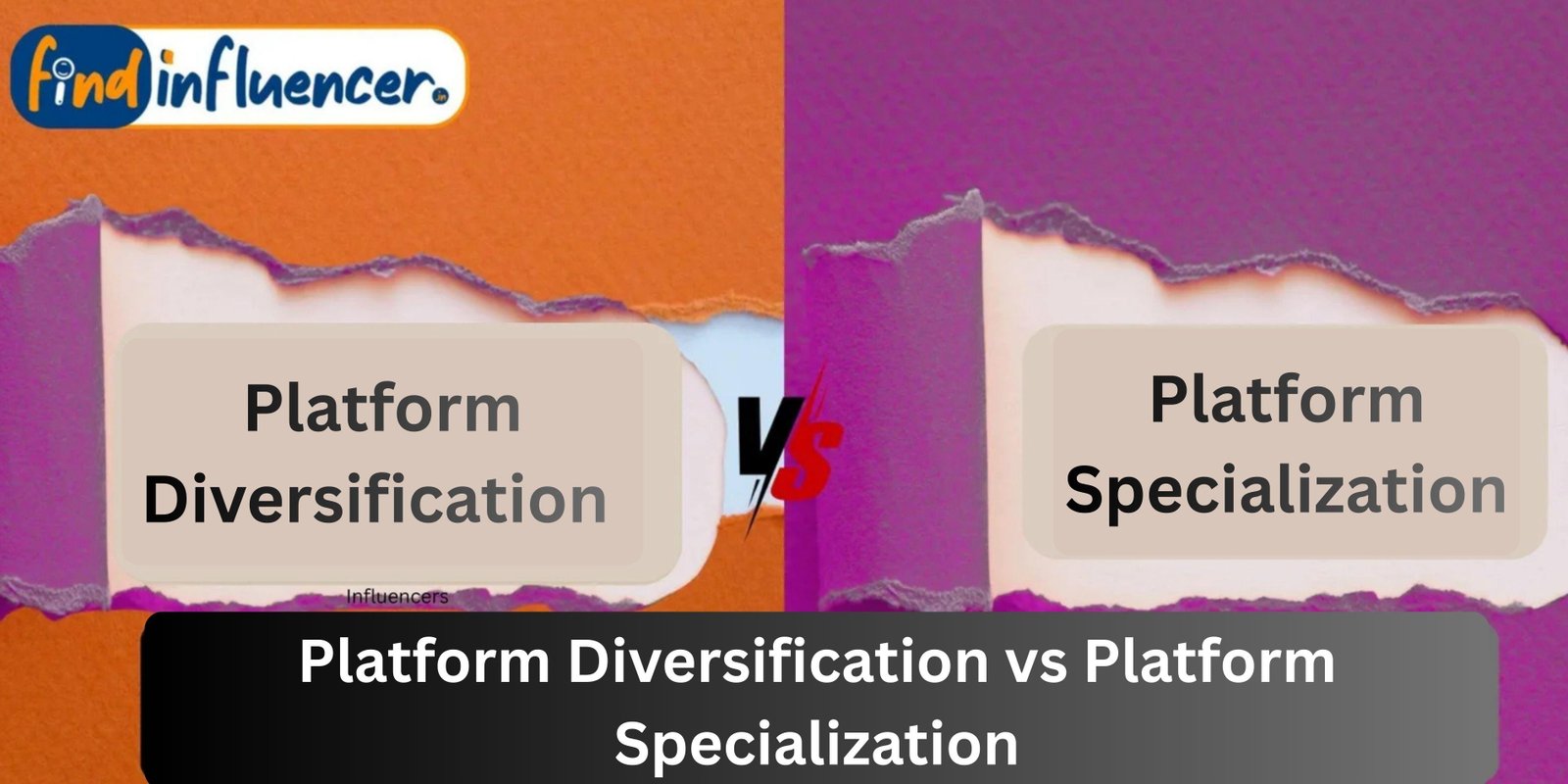 find influencer.in

Platform Diversification

VS

Platform Specialization

Influencers

Platform Diversification vs Platform Specialization